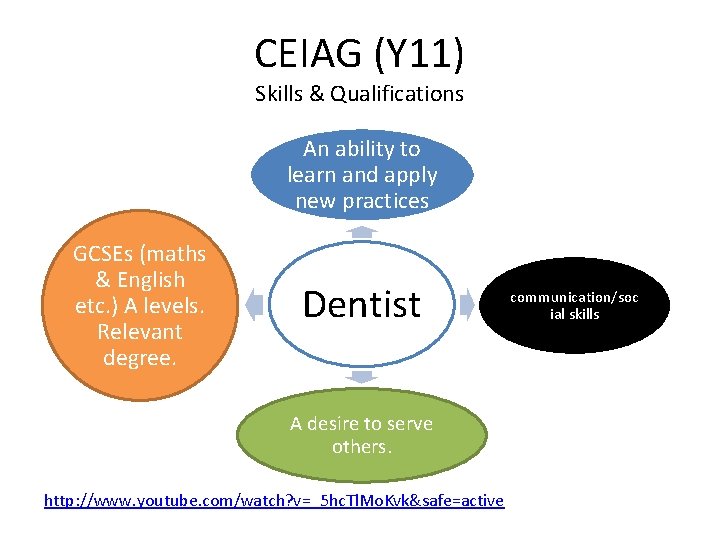 CEIAG (Y11)
Skills & Qualifications

An ability to learn and apply new practices

GCSEs (maths & English etc.) A levels. Relevant degree.

Dentist

communication/social skills

A desire to serve others.

http://www.youtube.com/watch?v=_5hcTlMoKvk&safe=active